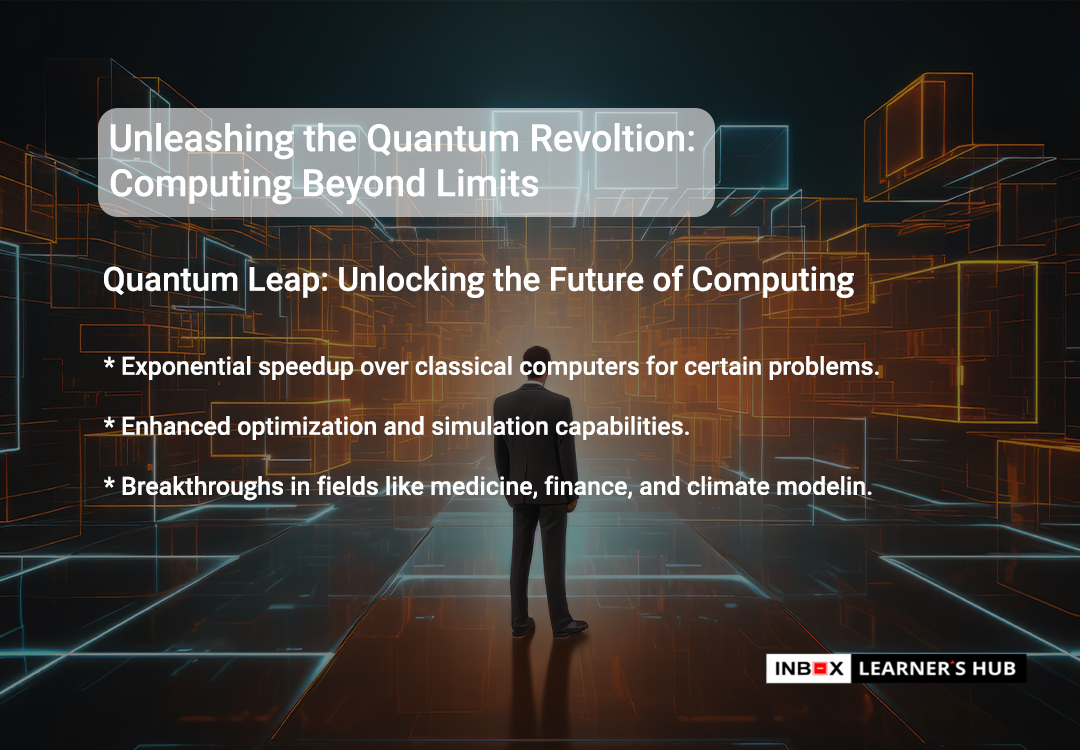 Unleashing the Quantum Revoltion: Computing Beyond Limits

Quantum Leap: Unlocking the Future of Computing

* Exponential speedup over classical computers for certain problems.

* Enhanced optimization and simulation capabilities.

* Breakthroughs in fields like medicine, finance, and climate modelin.

INBOX LEARNER'S HUB